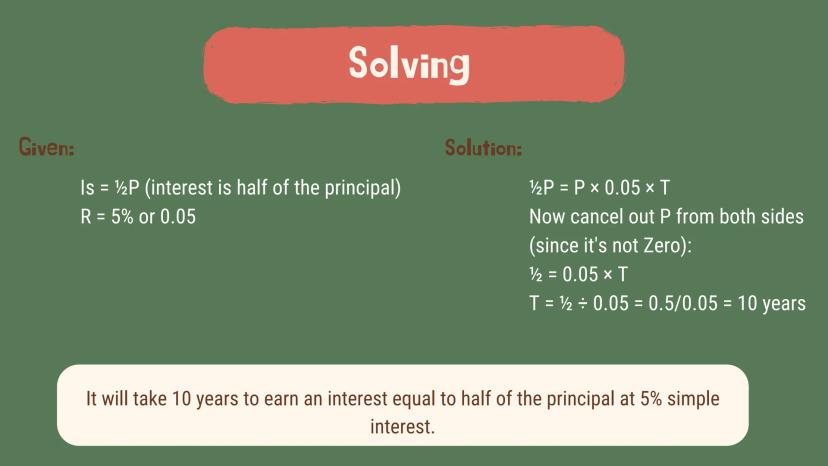 Solving

Given:

Is = ½P (interest is half of the principal)
R = 5% or 0.05

Solution:

½P = P × 0.05 × T
Now cancel out P from both sides (since it's not Zero):
½ = 0.05 × T
T = ½ ÷ 0.05 = 0.5/0.05 = 10 years

It will take 10 years to earn an interest equal to half of the principal at 5% simple interest.